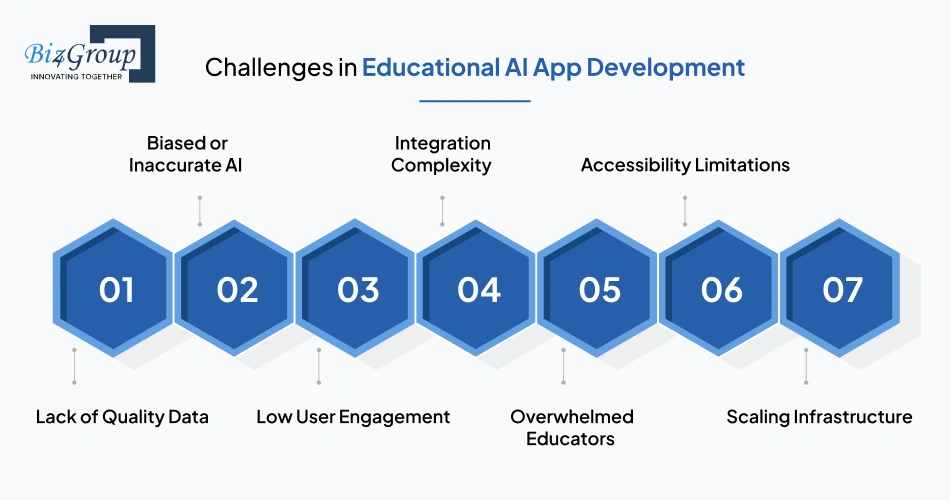 Biz4Group
INNOVATING TOGETHER

Challenges in Educational AI App Development

Biased or Inaccurate AI

Integration Complexity

Accessibility Limitations

01

02

03

04

05

06

07

Lack of Quality Data

Low User Engagement

Overwhelmed Educators

Scaling Infrastructure